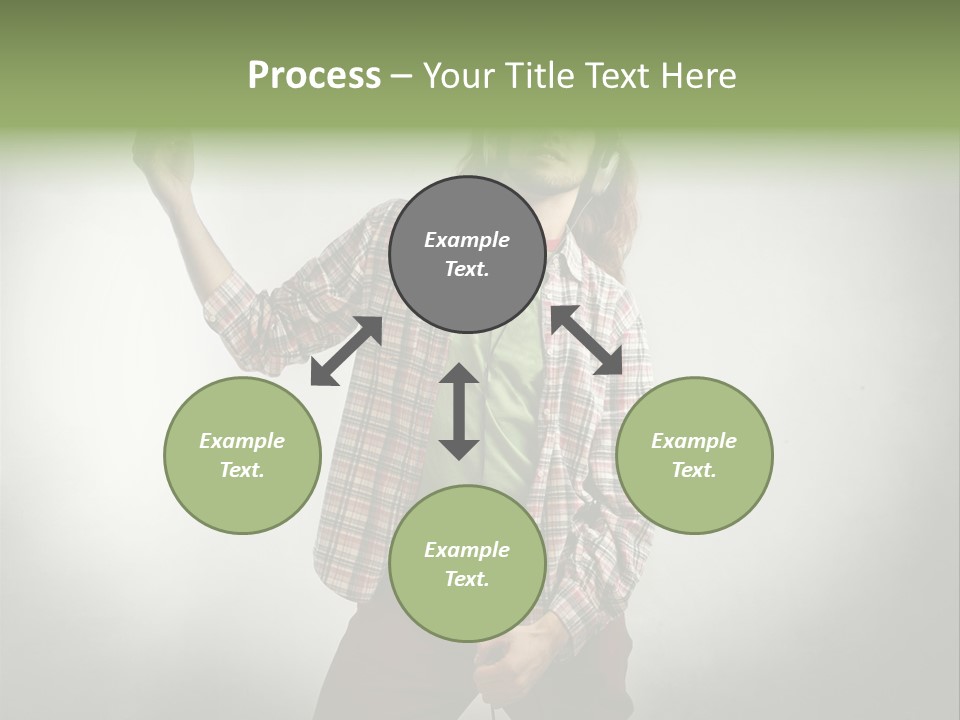 Process – Your Title Text Here

Example Text.

Example Text.

Example Text.

Example Text.